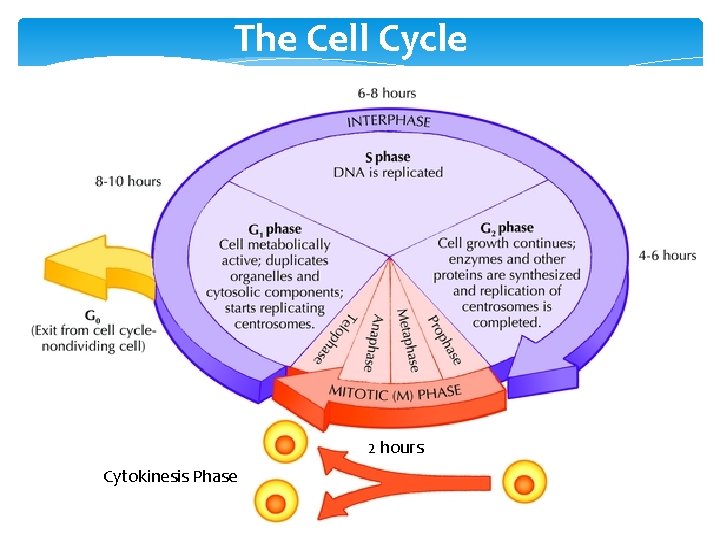 The Cell Cycle

6-8 hours

INTERPHASE

S phase
DNA is replicated

8-10 hours

$G_1$ phase
Cell metabolically active; duplicates organelles and cytosolic components; starts replicating centrosomes.

$G_2$ phase
Cell growth continues; enzymes and other proteins are synthesized and replication of centrosomes is completed.

4-6 hours

$G_0$
(Exit from cell cycle-nondividing cell)

Telophase

Anaphase

Metaphase

Prophase

MITOTIC (M) PHASE

2 hours

Cytokinesis Phase